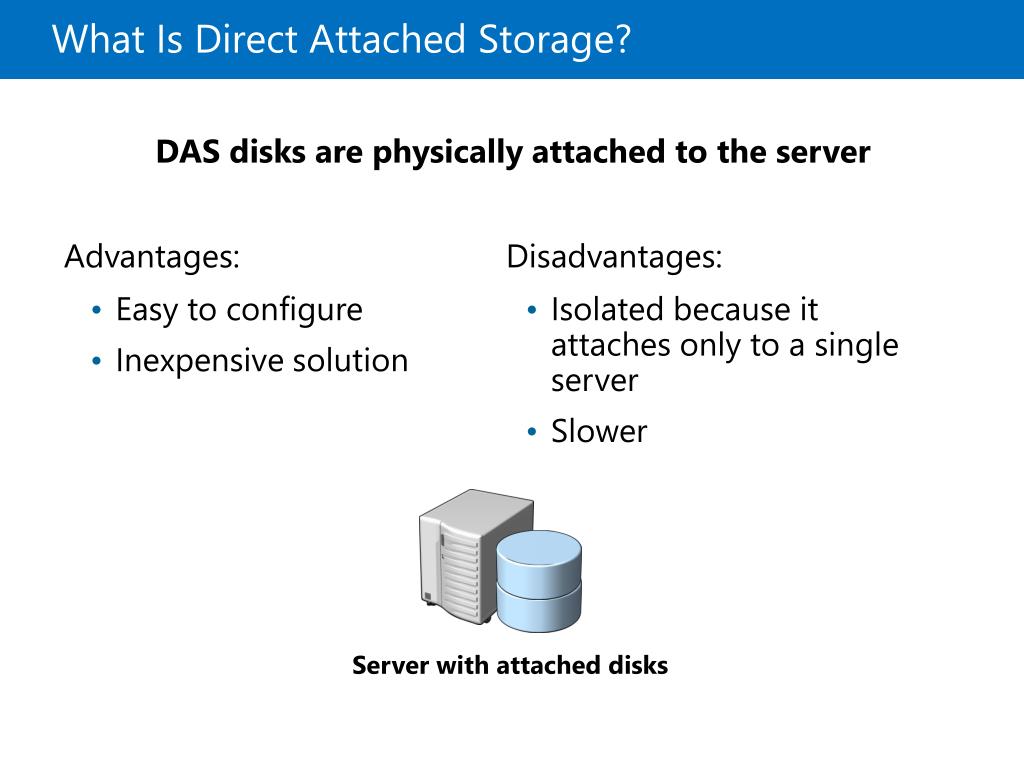 What Is Direct Attached Storage?

DAS disks are physically attached to the server

Advantages:
• Easy to configure
• Inexpensive solution

Disadvantages:
• Isolated because it attaches only to a single server
• Slower

Server with attached disks